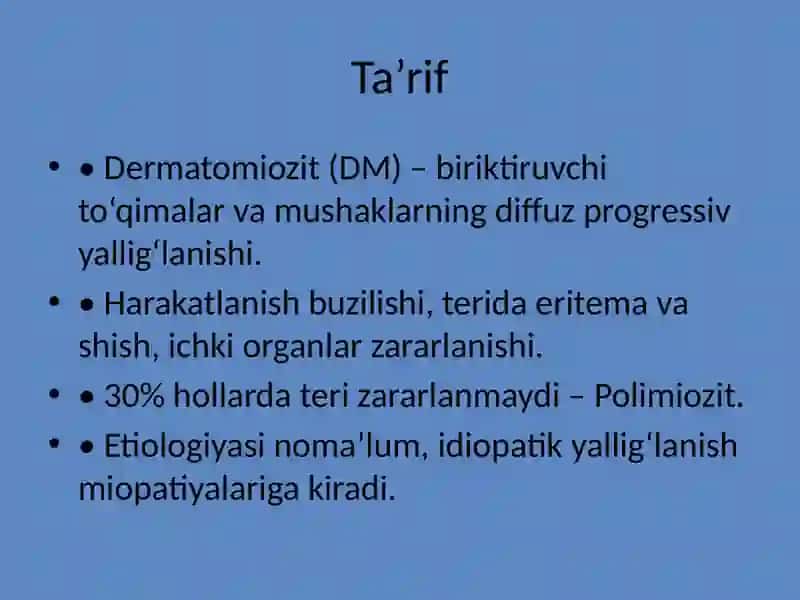 Ta’rif

• • Dermatomiozit (DM) – biriktiruvchi to‘qimalar va mushaklarning diffuz progressiv yallig‘lanishi.

• • Harakatlanish buzilishi, terida eritema va shish, ichki organlar zararlanishi.

• • 30% hollarda teri zararlanmaydi – Polimiozit.

• • Etiologiyasi noma’lum, idiopatik yallig‘lanish miopatiyalariga kiradi.